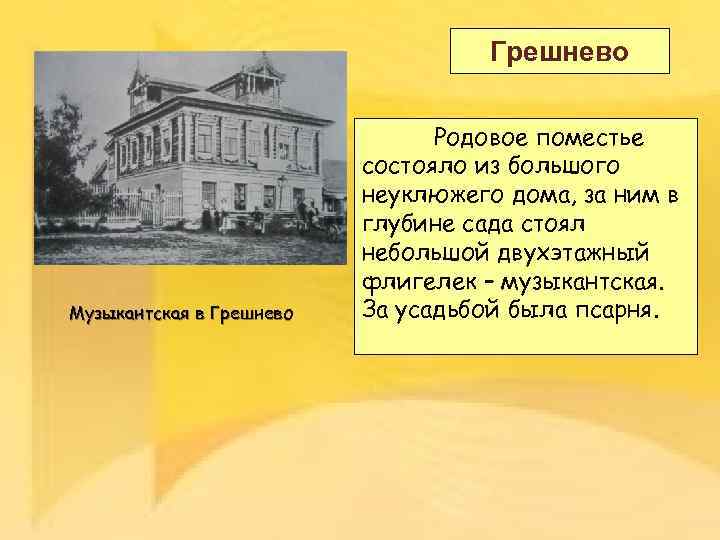 Грешнево

Родовое поместье состояло из большого неуклюжего дома, за ним в глубине сада стоял небольшой двухэтажный флигелек – музыкантская. За усадьбой была псарня.

Музыкантская в Грешнево